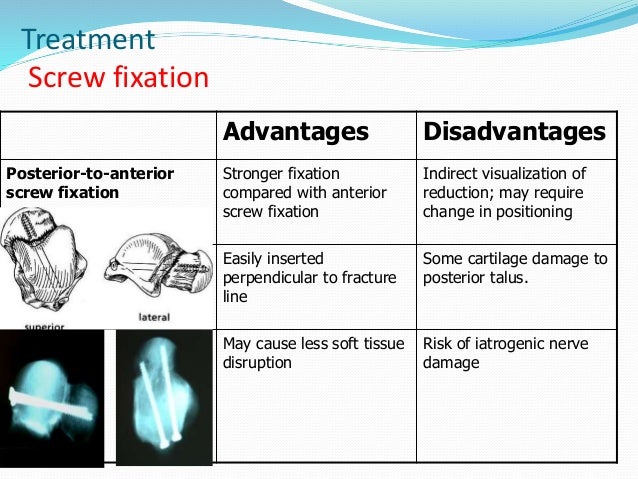 Treatment
Screw fixation

| | Advantages | Disadvantages |
|---|---|---|
| Posterior-to-anterior screw fixation | Stronger fixation compared with anterior screw fixation | Indirect visualization of reduction; may require change in positioning |
| | Easily inserted perpendicular to fracture line | Some cartilage damage to posterior talus. |
| | May cause less soft tissue disruption | Risk of iatrogenic nerve damage |

superior
lateral